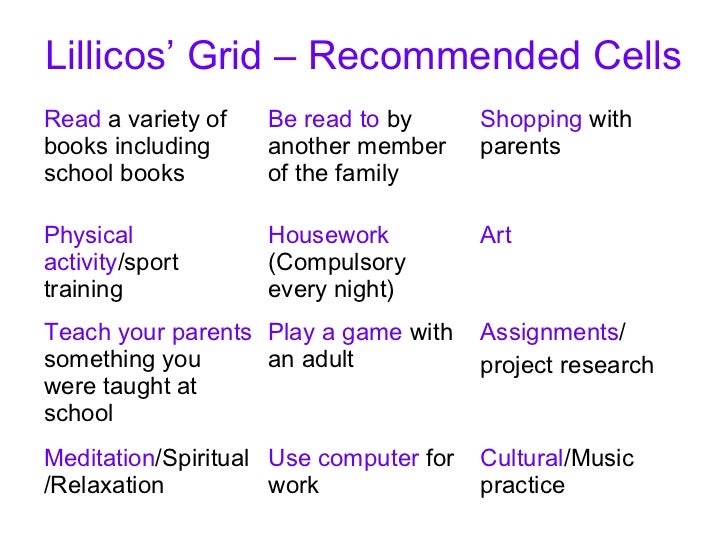 Lillicos' Grid – Recommended Cells

| | | |
|---|---|---|
| Read a variety of books including school books | Be read to by another member of the family | Shopping with parents |
| Physical activity/sport training | Housework (Compulsory every night) | Art |
| Teach your parents something you were taught at school | Play a game with an adult | Assignments/ project research |
| Meditation/Spiritual /Relaxation | Use computer for work | Cultural/Music practice |